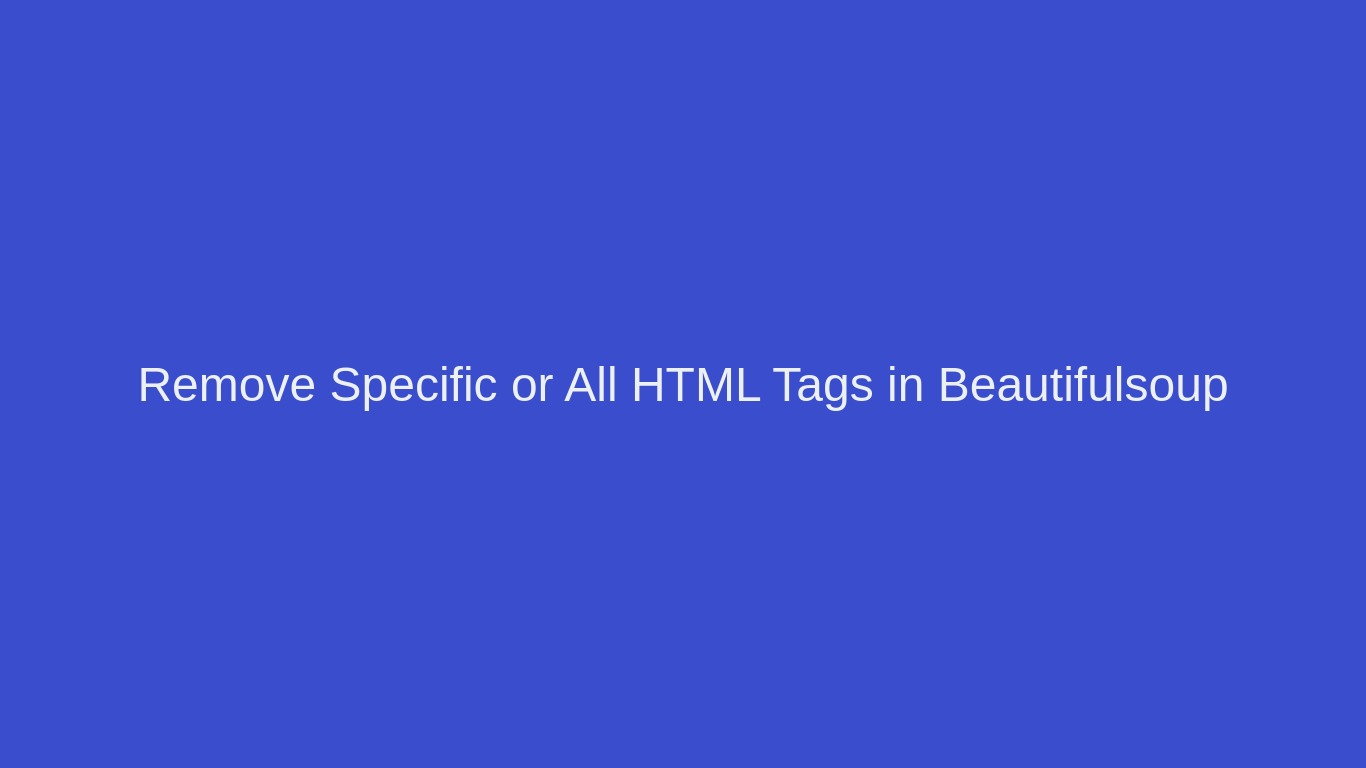 Remove Specific or All HTML Tags in Beautifulsoup